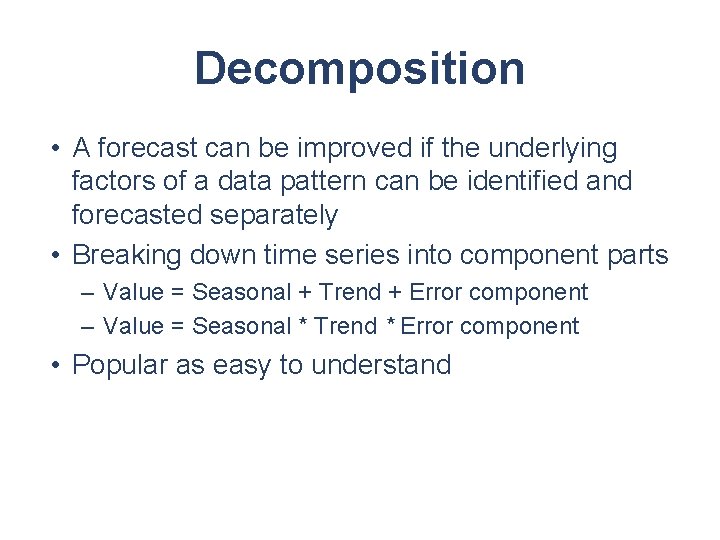 Decomposition

• A forecast can be improved if the underlying factors of a data pattern can be identified and forecasted separately
• Breaking down time series into component parts
– Value = Seasonal + Trend + Error component
– Value = Seasonal * Trend * Error component
• Popular as easy to understand